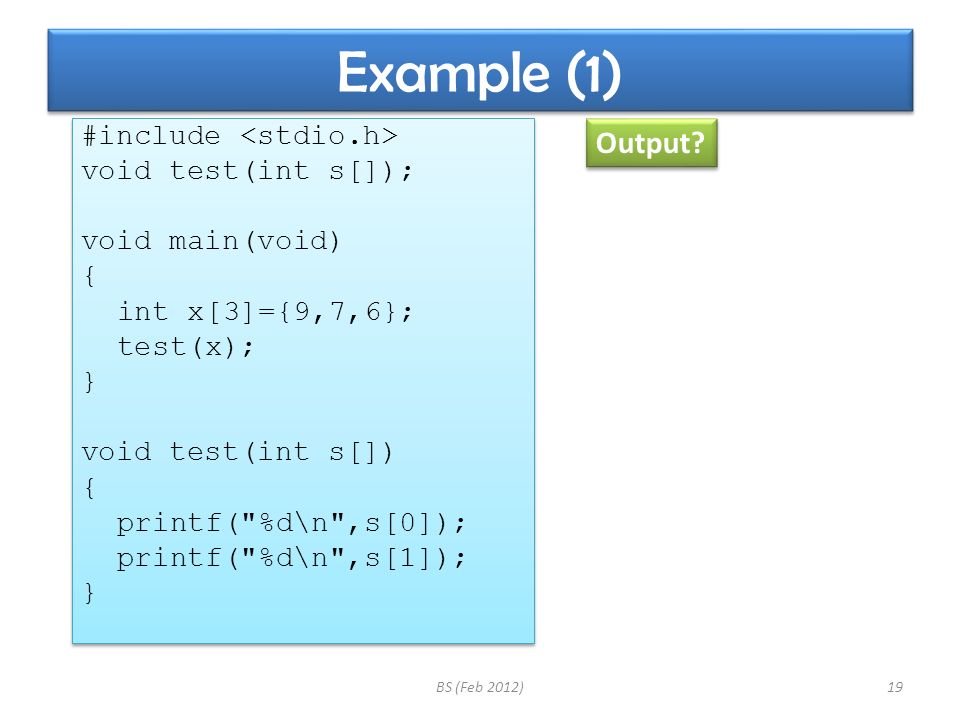 Example (1)

#include <stdio.h>
void test(int s[]);

void main(void)
{
  int x[3]={9,7,6};
  test(x);
}

void test(int s[])
{
  printf("%d\n",s[0]);
  printf("%d\n",s[1]);
}

Output?

BS (Feb 2012)

19